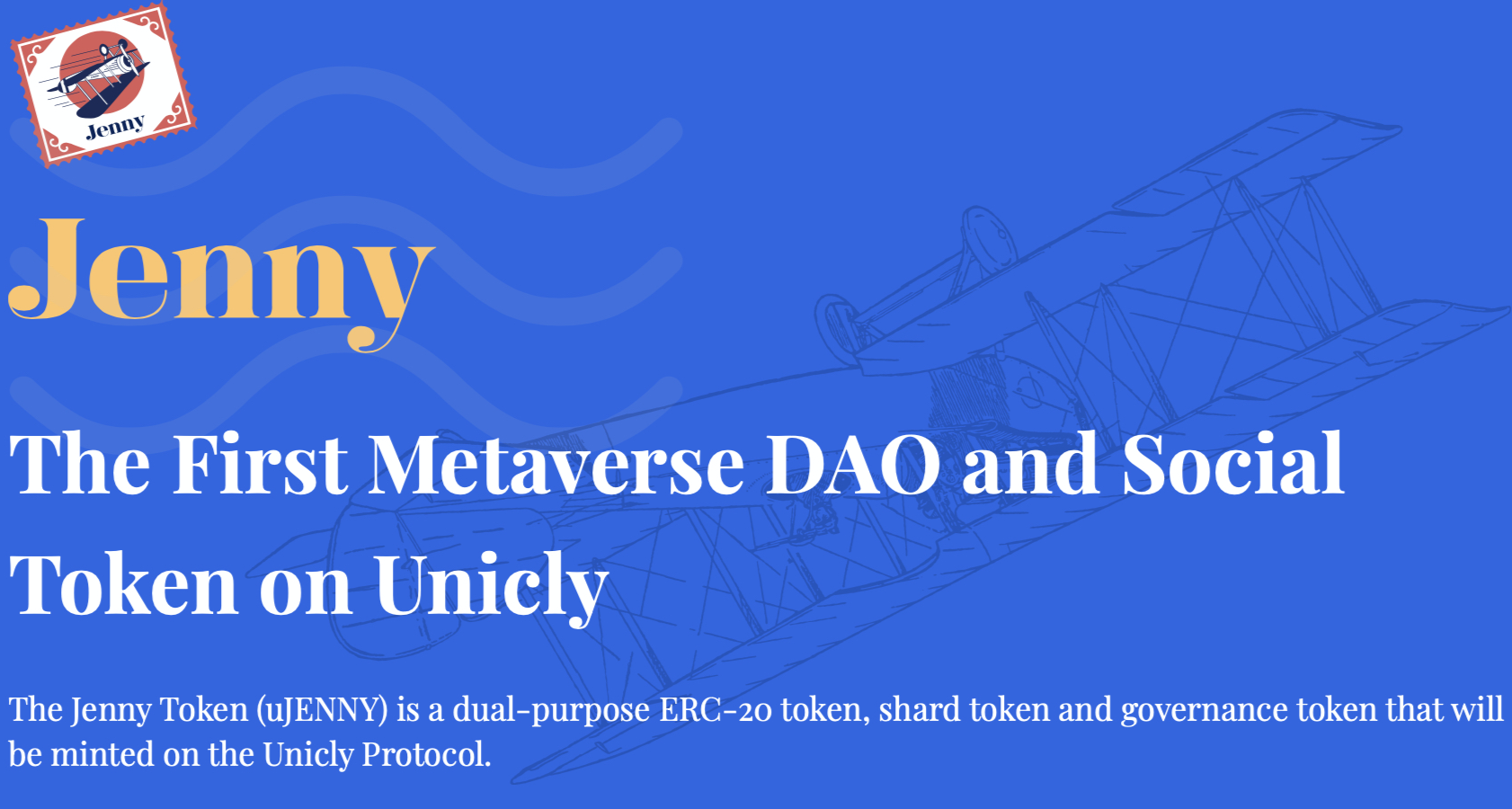 Jenny

Jenny

The First Metaverse DAO and Social Token on Unicly

The Jenny Token (uJENNY) is a dual-purpose ERC-20 token, shard token and governance token that will be minted on the Unicly Protocol.